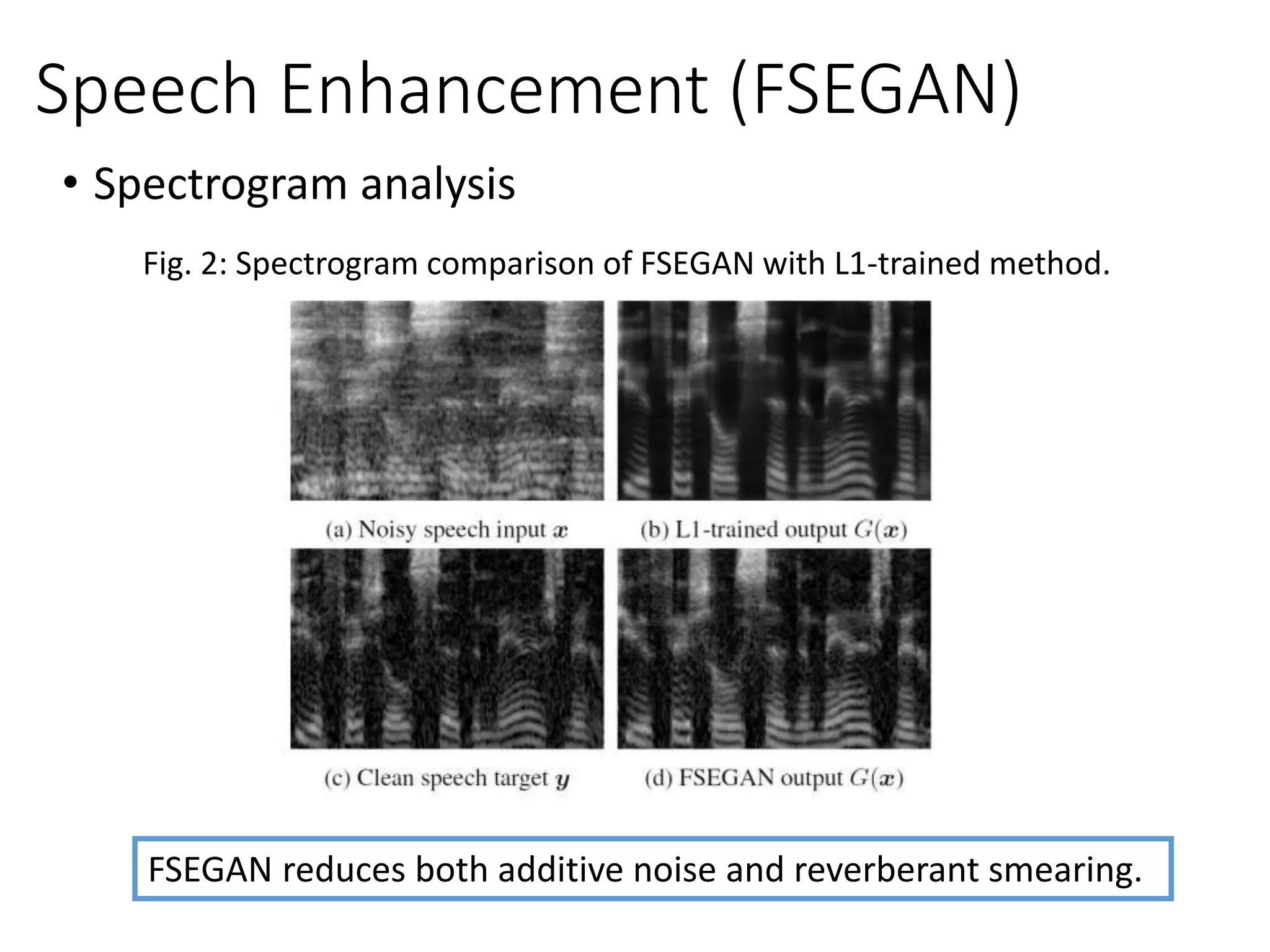 Speech Enhancement (FSEGAN)

• Spectrogram analysis

Fig. 2: Spectrogram comparison of FSEGAN with L1-trained method.

(a) Noisy speech input $\boldsymbol{x}$

(b) L1-trained output $G(\boldsymbol{x})$

(c) Clean speech target $\boldsymbol{y}$

(d) FSEGAN output $G(\boldsymbol{x})$

FSEGAN reduces both additive noise and reverberant smearing.